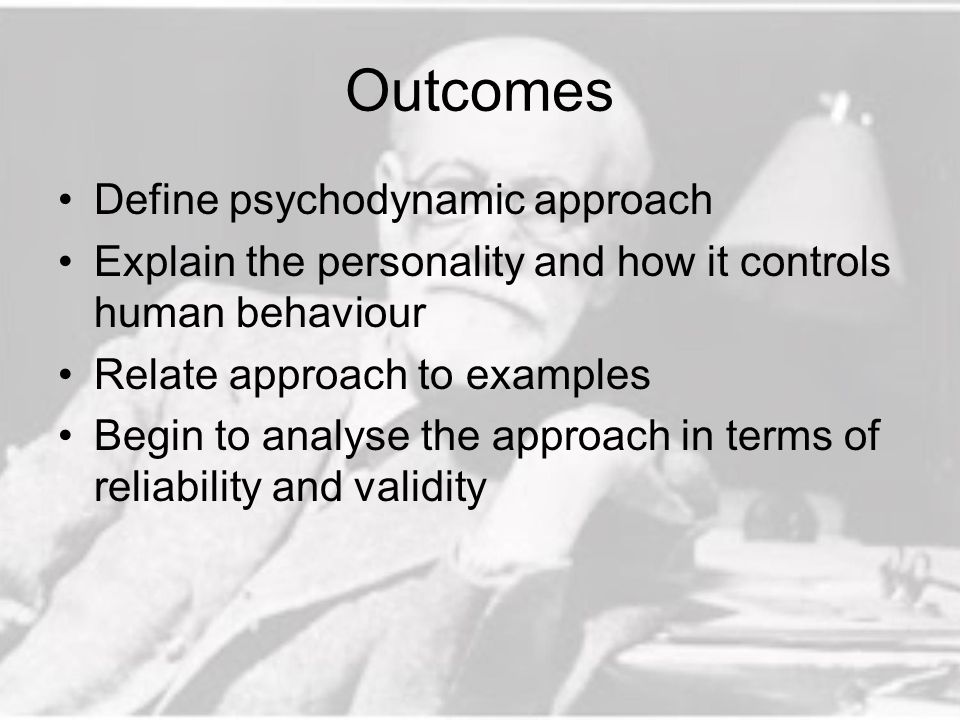 Outcomes

• Define psychodynamic approach
• Explain the personality and how it controls human behaviour
• Relate approach to examples
• Begin to analyse the approach in terms of reliability and validity